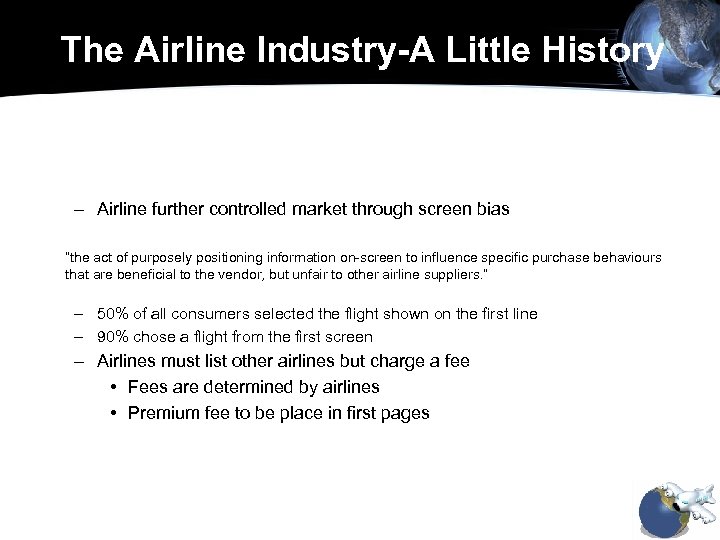 The Airline Industry-A Little History

– Airline further controlled market through screen bias

"the act of purposely positioning information on-screen to influence specific purchase behaviours that are beneficial to the vendor, but unfair to other airline suppliers."

– 50% of all consumers selected the flight shown on the first line
– 90% chose a flight from the first screen
– Airlines must list other airlines but charge a fee
• Fees are determined by airlines
• Premium fee to be place in first pages